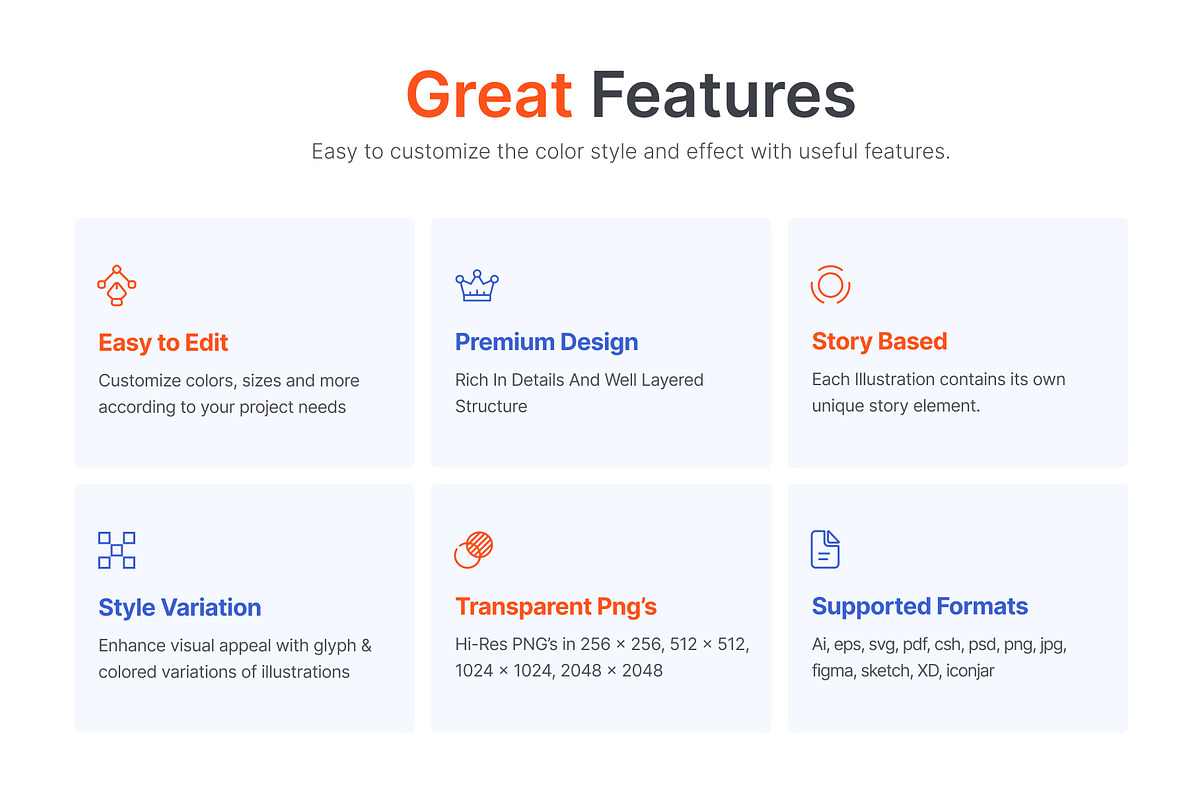 Great Features

Easy to customize the color style and effect with useful features.

Easy to Edit

Customize colors, sizes and more according to your project needs

Premium Design

Rich In Details And Well Layered Structure

Story Based

Each Illustration contains its own unique story element.

Style Variation

Enhance visual appeal with glyph & colored variations of illustrations

Transparent Png's

Hi-Res PNG's in 256 × 256, 512 × 512, 1024 × 1024, 2048 × 2048

Supported Formats

Ai, eps, svg, pdf, csh, psd, png, jpg, figma, sketch, XD, iconjar